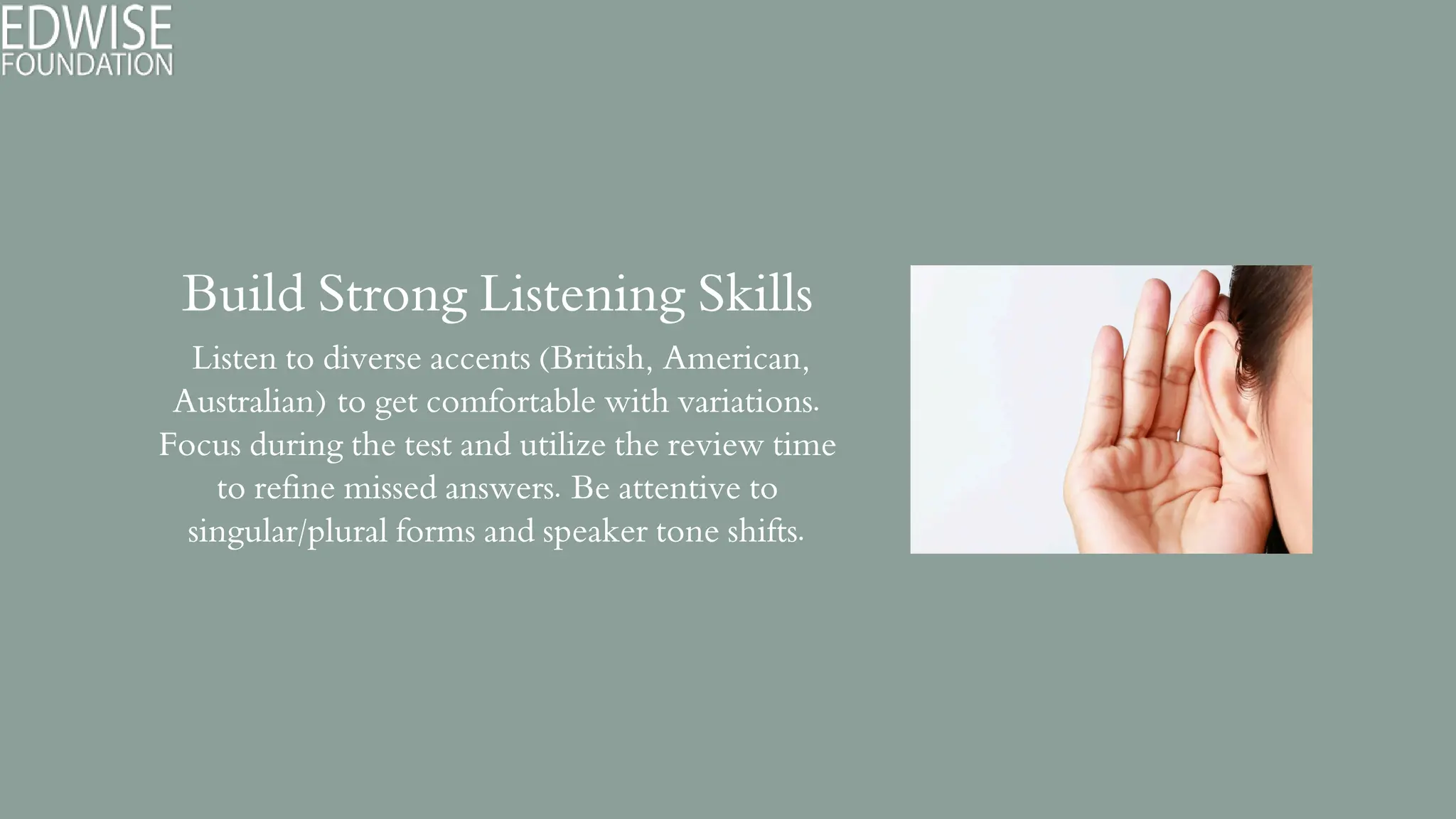 EDWISE
FOUNDATION

Build Strong Listening Skills

Listen to diverse accents (British, American, Australian) to get comfortable with variations. Focus during the test and utilize the review time to refine missed answers. Be attentive to singular/plural forms and speaker tone shifts.